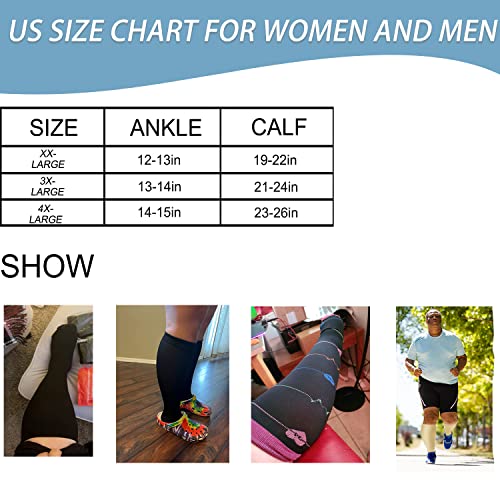 US SIZE CHART FOR WOMEN AND MEN

| SIZE | ANKLE | CALF |
|---|---|---|
| XX-LARGE | 12-13in | 19-22in |
| 3X-LARGE | 13-14in | 21-24in |
| 4X-LARGE | 14-15in | 23-26in |

SHOW